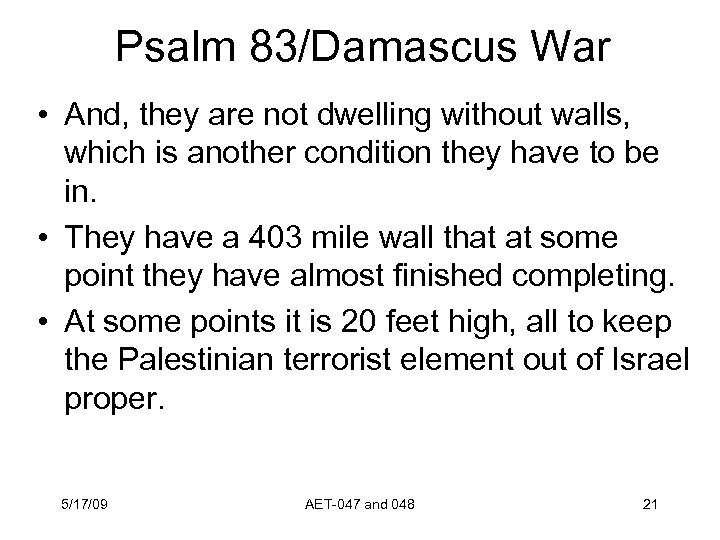 Psalm 83/Damascus War

• And, they are not dwelling without walls, which is another condition they have to be in.

• They have a 403 mile wall that at some point they have almost finished completing.

• At some points it is 20 feet high, all to keep the Palestinian terrorist element out of Israel proper.

5/17/09

AET-047 and 048

21